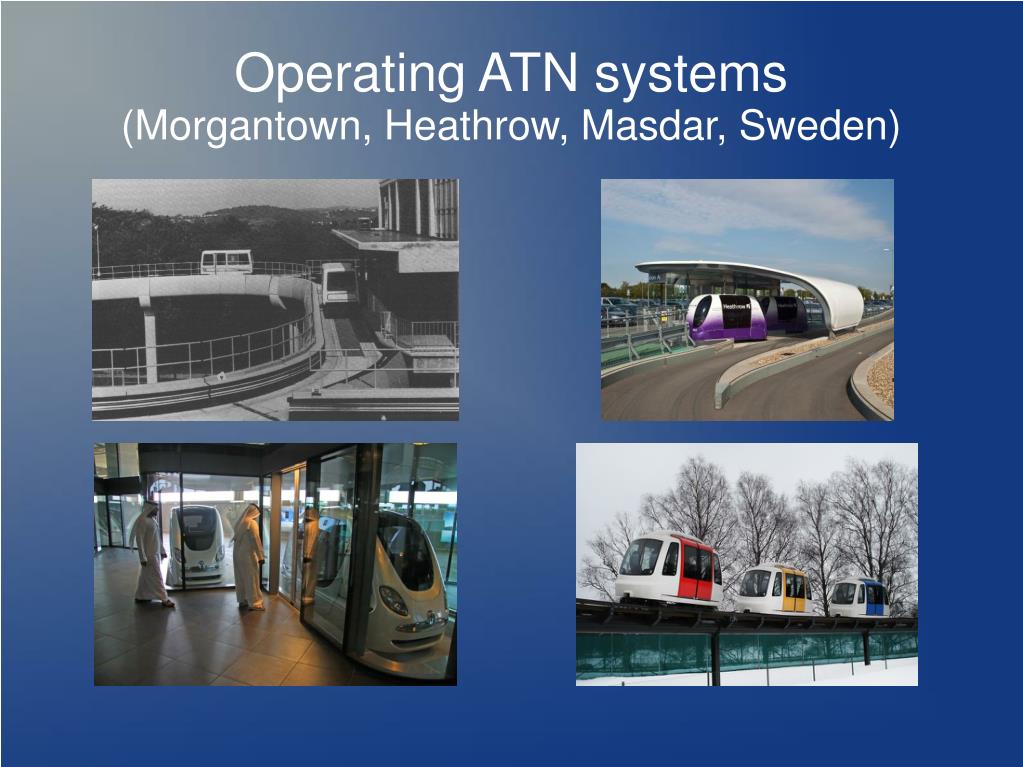 Operating ATN systems
(Morgantown, Heathrow, Masdar, Sweden)

Heathrow